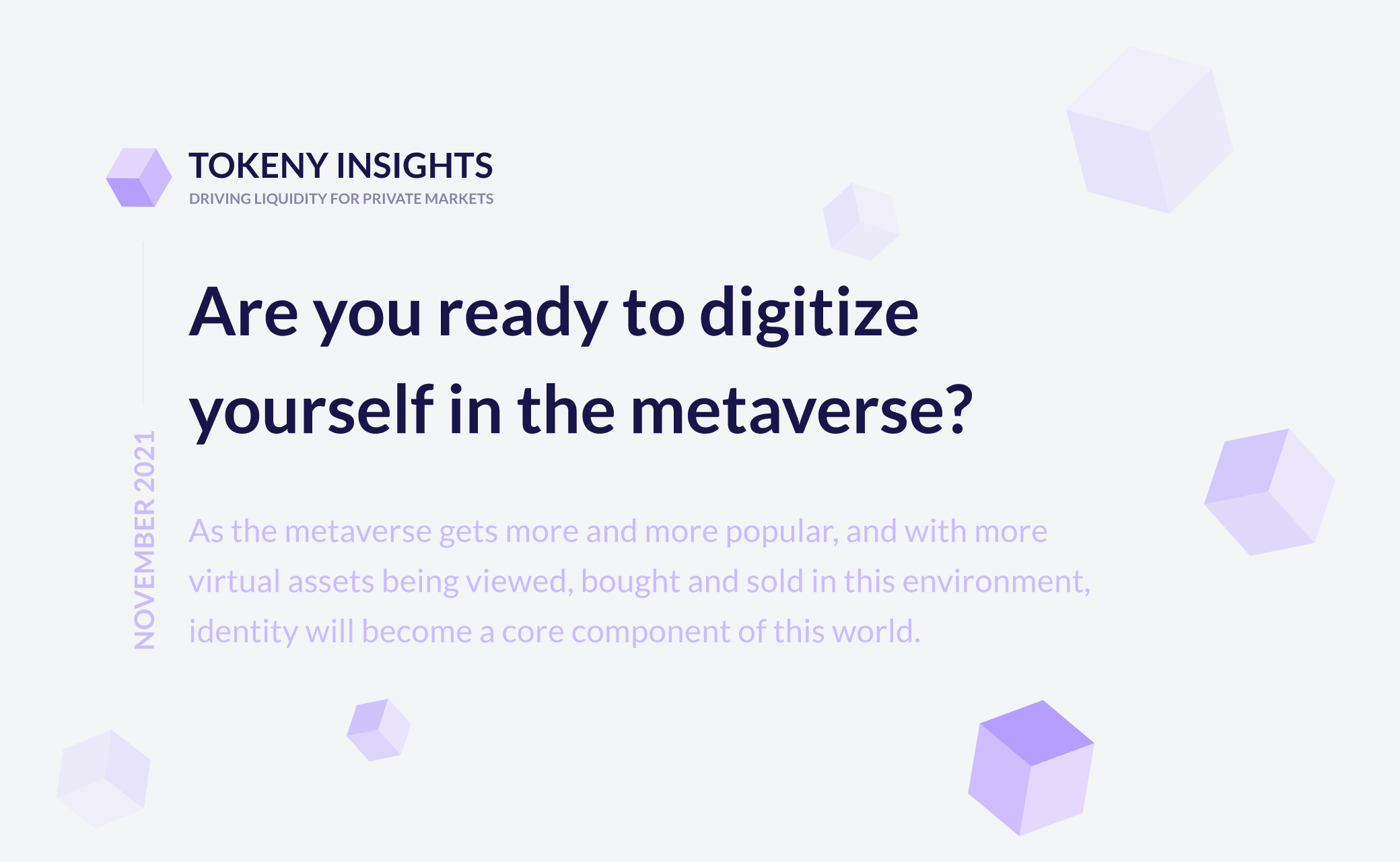 TOKENY INSIGHTS
DRIVING LIQUIDITY FOR PRIVATE MARKETS

NOVEMBER 2021

Are you ready to digitize yourself in the metaverse?

As the metaverse gets more and more popular, and with more virtual assets being viewed, bought and sold in this environment, identity will become a core component of this world.